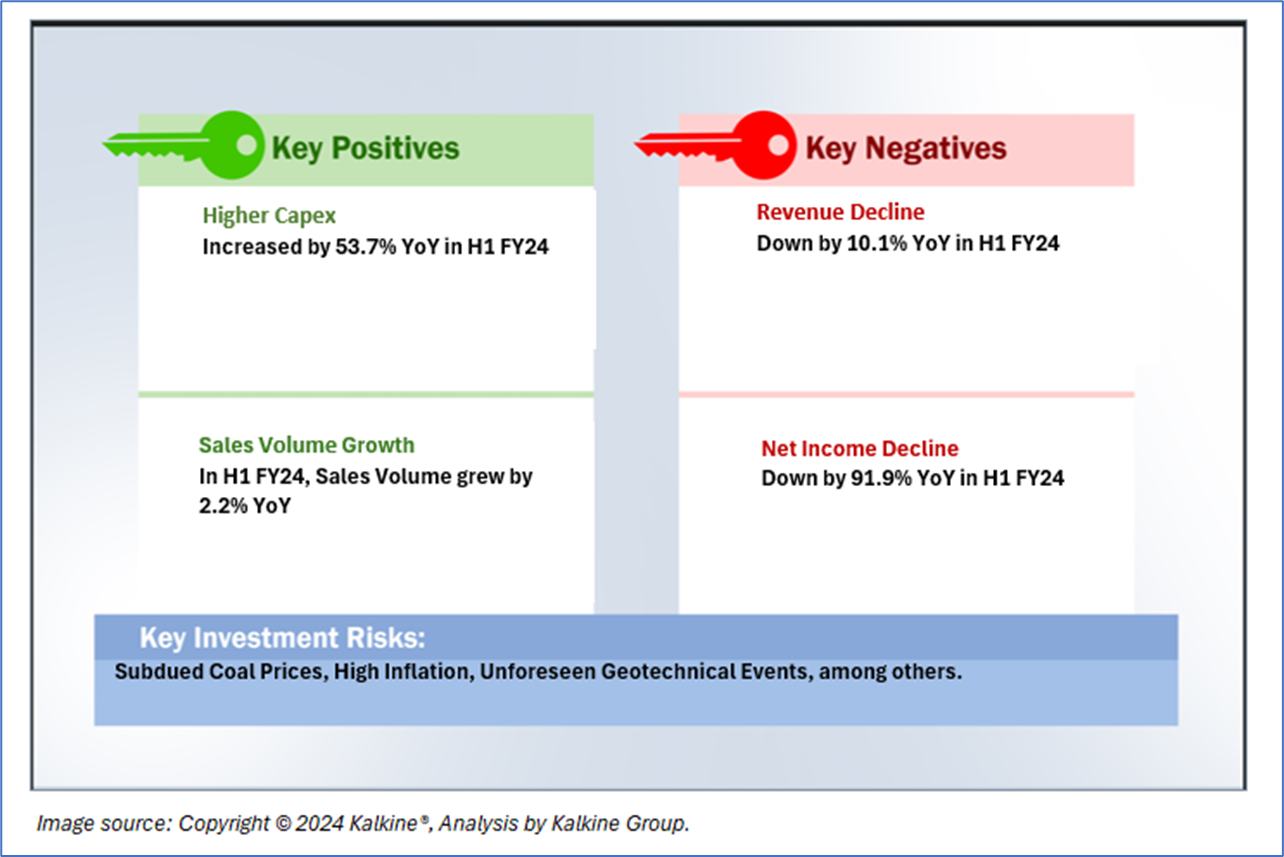 Key Positives

Higher Capex
Increased by 53.7% YoY in H1 FY24

Sales Volume Growth
In H1 FY24, Sales Volume grew by 2.2% YoY

Key Negatives

Revenue Decline
Down by 10.1% YoY in H1 FY24

Net Income Decline
Down by 91.9% YoY in H1 FY24

Key Investment Risks:
Subdued Coal Prices, High Inflation, Unforeseen Geotechnical Events, among others.

Image source: Copyright © 2024 Kalkine®, Analysis by Kalkine Group.